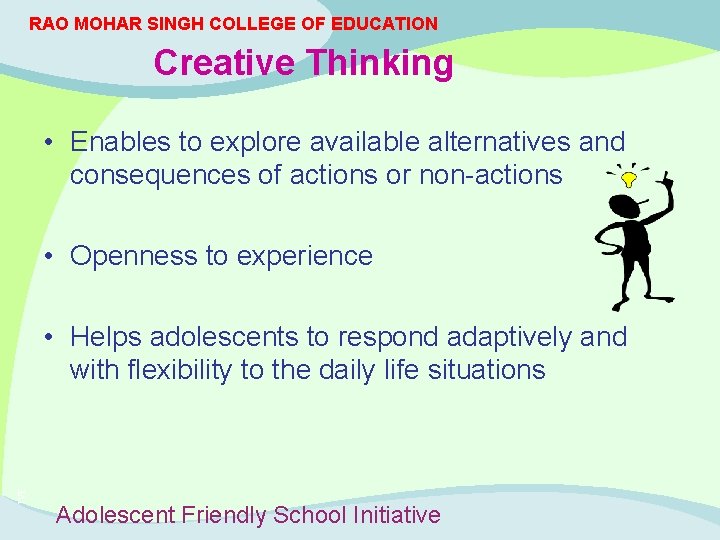 RAO MOHAR SINGH COLLEGE OF EDUCATION

Creative Thinking

• Enables to explore available alternatives and consequences of actions or non-actions

• Openness to experience

• Helps adolescents to respond adaptively and with flexibility to the daily life situations

Adolescent Friendly School Initiative